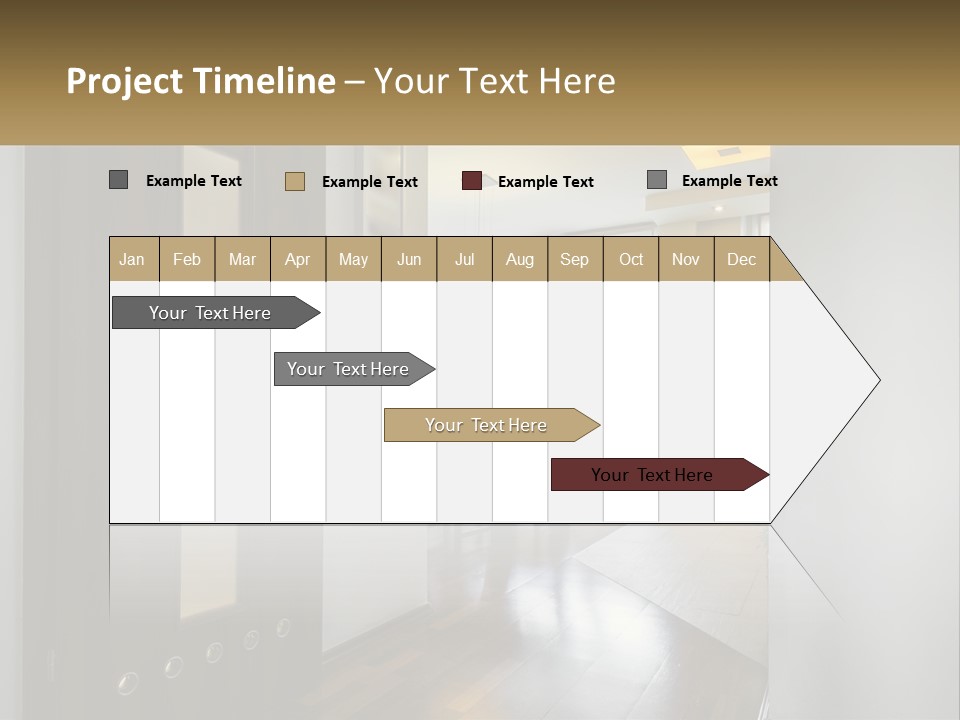 Project Timeline – Your Text Here

Example Text
Example Text
Example Text
Example Text

| Jan | Feb | Mar | Apr | May | Jun | Jul | Aug | Sep | Oct | Nov | Dec |
|---|---|---|---|---|---|---|---|---|---|---|---|

Your Text Here
Your Text Here
Your Text Here
Your Text Here